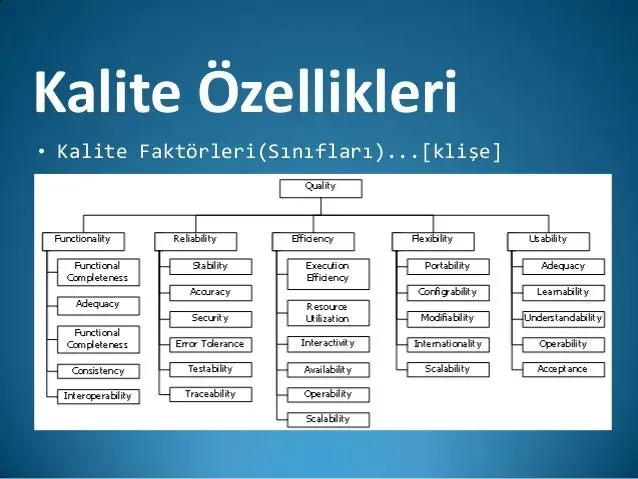 Kalite Özellikleri

• Kalite Faktörleri(Sınıfları)...[klişe]

Quality

Functionality
Functional Completeness
Adequacy
Functional Completeness
Consistency
Interoperability

Reliability
Stability
Accuracy
Security
Error Tolerance
Testability
Traceability

Efficiency
Execution Efficiency
Resource Utilization
Interactivity
Availability
Operability
Scalability

Flexibility
Portability
Configrability
Modifiability
Internationality
Scalability

Usability
Adequacy
Learnability
Understandability
Operability
Acceptance